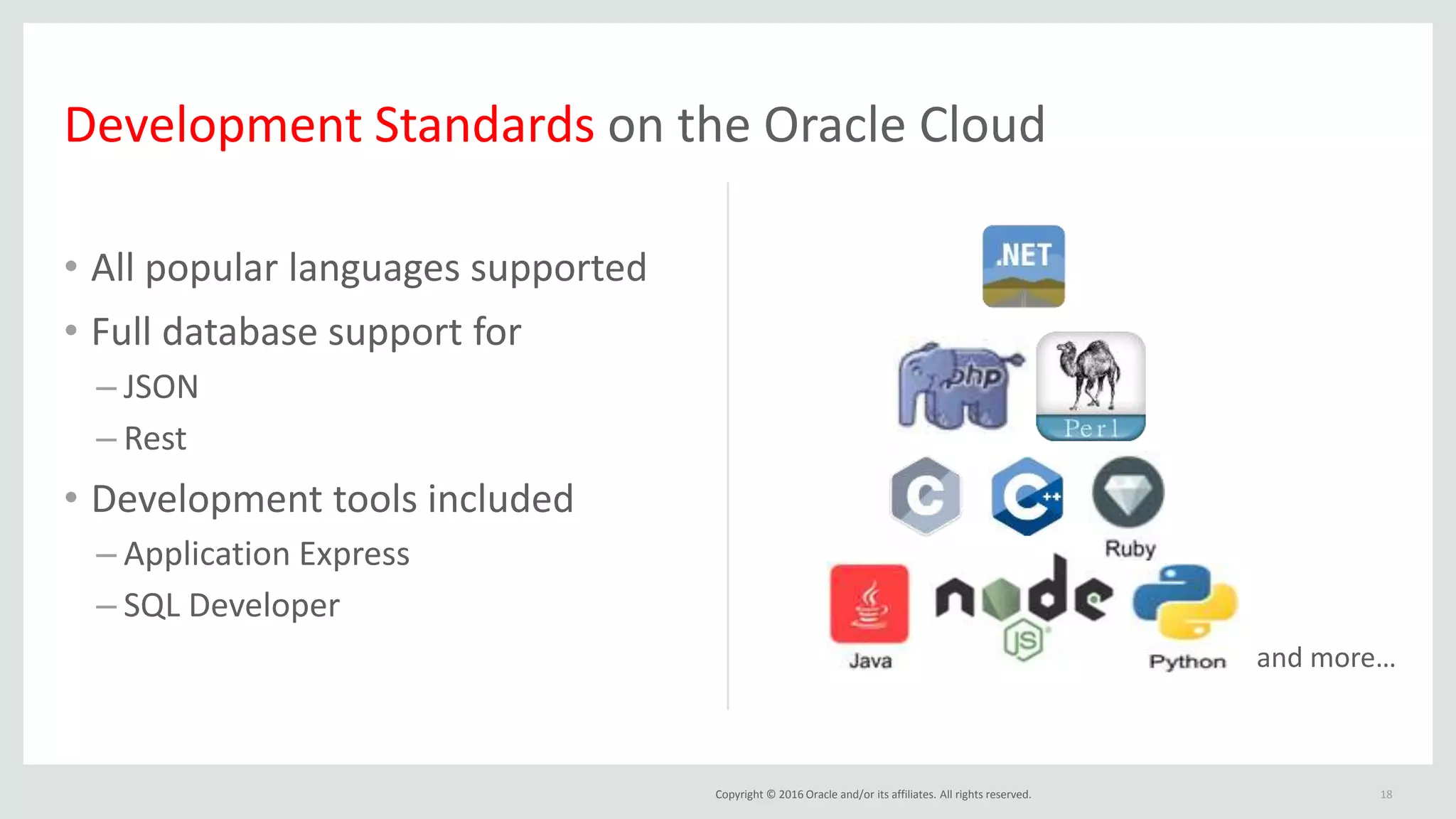 Development Standards on the Oracle Cloud

• All popular languages supported
• Full database support for
– JSON
– Rest
• Development tools included
– Application Express
– SQL Developer

.NET

php

Perl

C

C++

Ruby

Java

node JS

Python

and more…

Copyright © 2016 Oracle and/or its affiliates. All rights reserved.

18